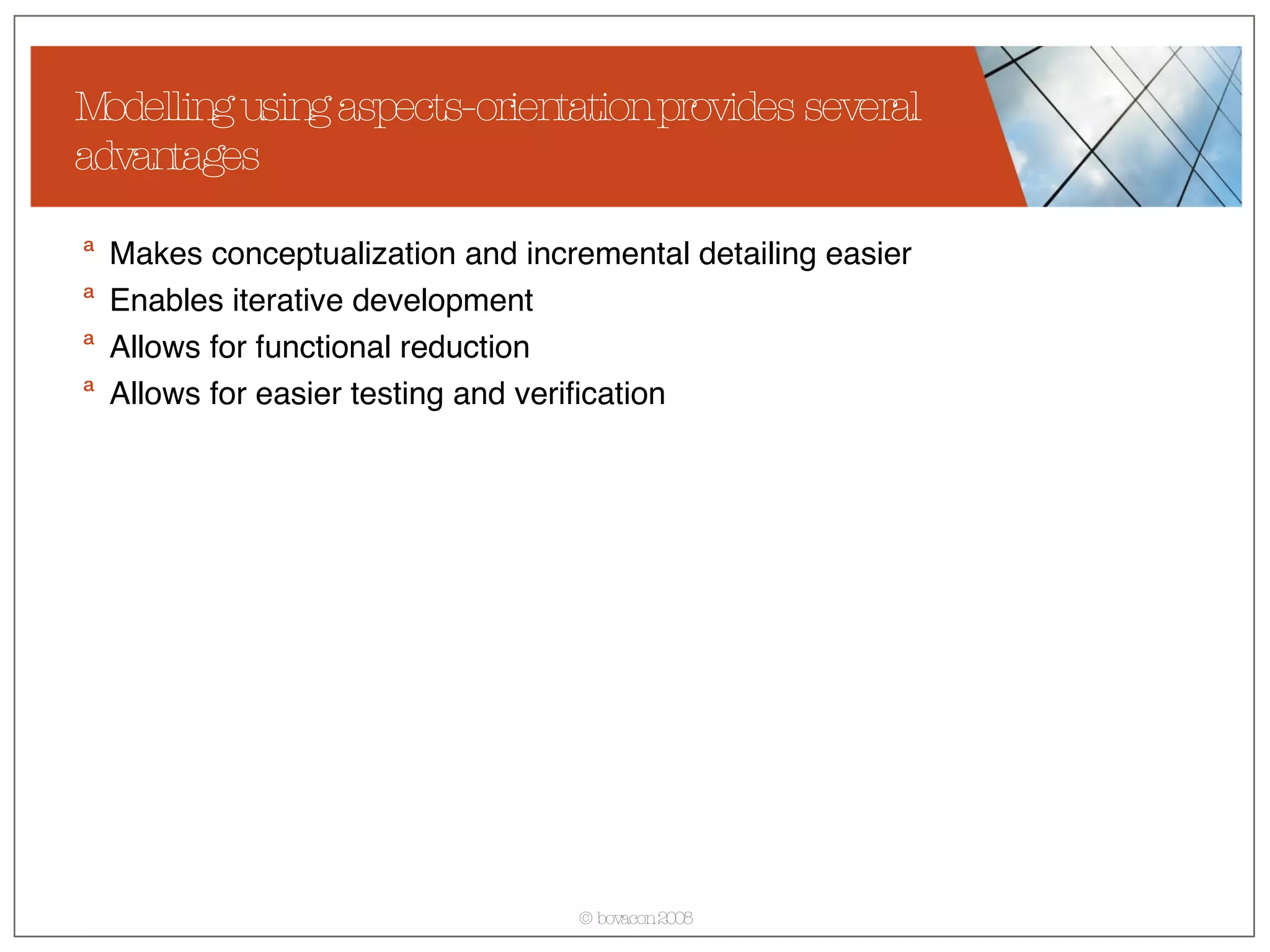 Modelling using aspects-orientation provides several advantages

a Makes conceptualization and incremental detailing easier

a Enables iterative development

a Allows for functional reduction

a Allows for easier testing and verification

© bovacon 2008